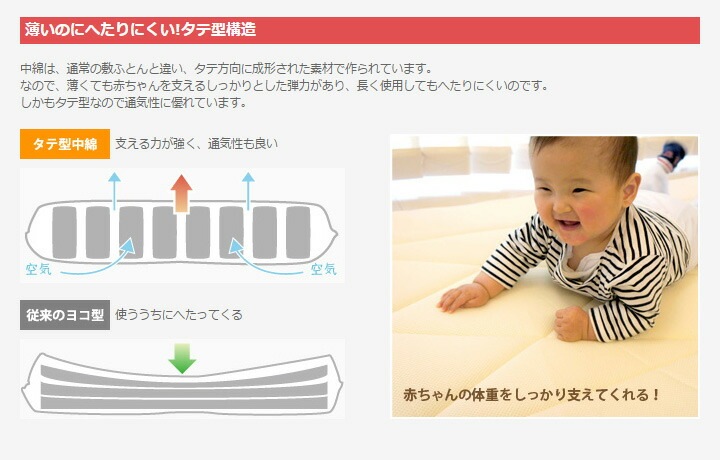 薄いのにへたりにくい!タテ型構造

中綿は、通常の敷ふとんと違い、タテ方向に成形された素材で作られています。
なので、薄くても赤ちゃんを支えるしっかりとした弾力があり、長く使用してもへたりにくいのです。
しかもタテ型なので通気性に優れています。

タテ型中綿 支える力が強く、通気性も良い

空気 空気

従来のヨコ型 使ううちにへたってくる

赤ちゃんの体重をしっかり支えてくれる！